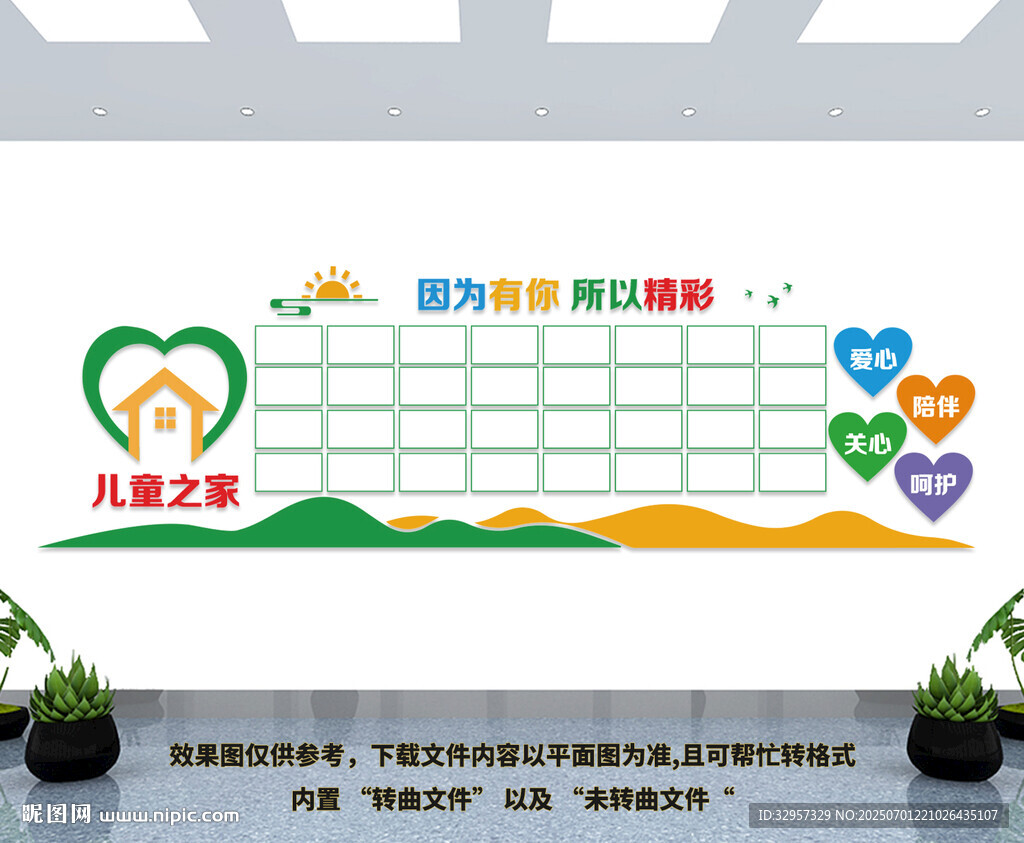 因为有你 所以精彩

儿童之家

爱心
陪伴
关心
呵护

效果图仅供参考，下载文件内容以平面图为准,且可帮忙转格式
内置 “转曲文件” 以及 “未转曲文件“

昵图网 www.nipic.com
ID:32957329 NO:20250701221026435107